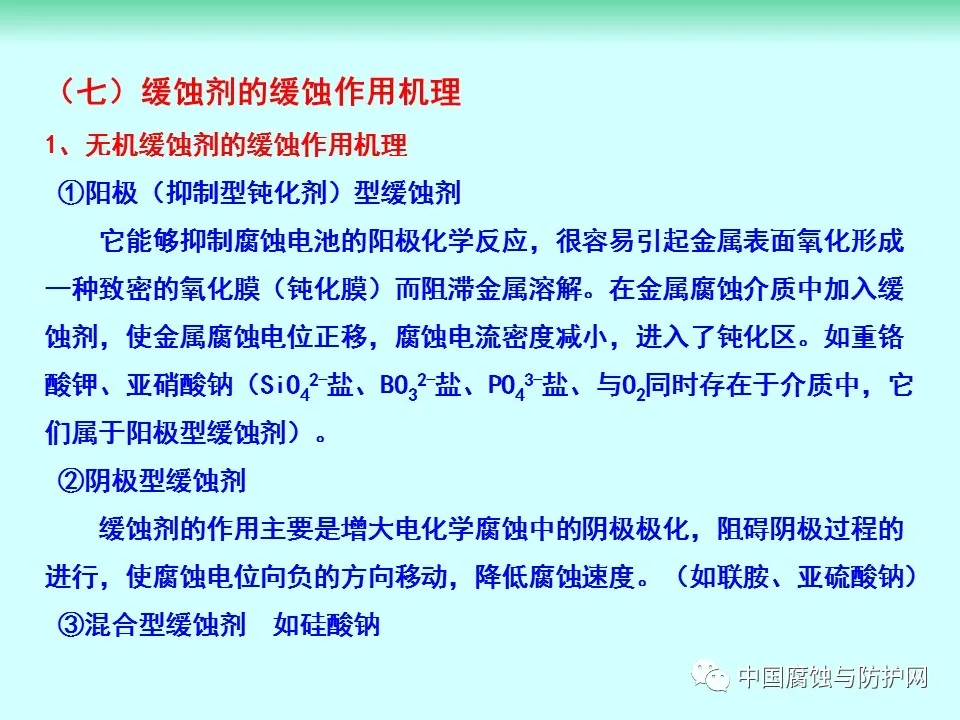 （七）缓蚀剂的缓蚀作用机理

1、无机缓蚀剂的缓蚀作用机理

①阳极（抑制型钝化剂）型缓蚀剂

它能够抑制腐蚀电池的阳极化学反应，很容易引起金属表面氧化形成一种致密的氧化膜（钝化膜）而阻滞金属溶解。在金属腐蚀介质中加入缓蚀剂，使金属腐蚀电位正移，腐蚀电流密度减小，进入了钝化区。如重铬酸钾、亚硝酸钠（$SiO_4^{2-}$盐、$BO_3^{2-}$盐、$PO_4^{3-}$盐、与$O_2$同时存在于介质中，它们属于阳极型缓蚀剂）。

②阴极型缓蚀剂

缓蚀剂的作用主要是增大电化学腐蚀中的阴极极化，阻碍阴极过程的进行，使腐蚀电位向负的方向移动，降低腐蚀速度。（如联胺、亚硫酸钠）

③混合型缓蚀剂　如硅酸钠

中国腐蚀与防护网